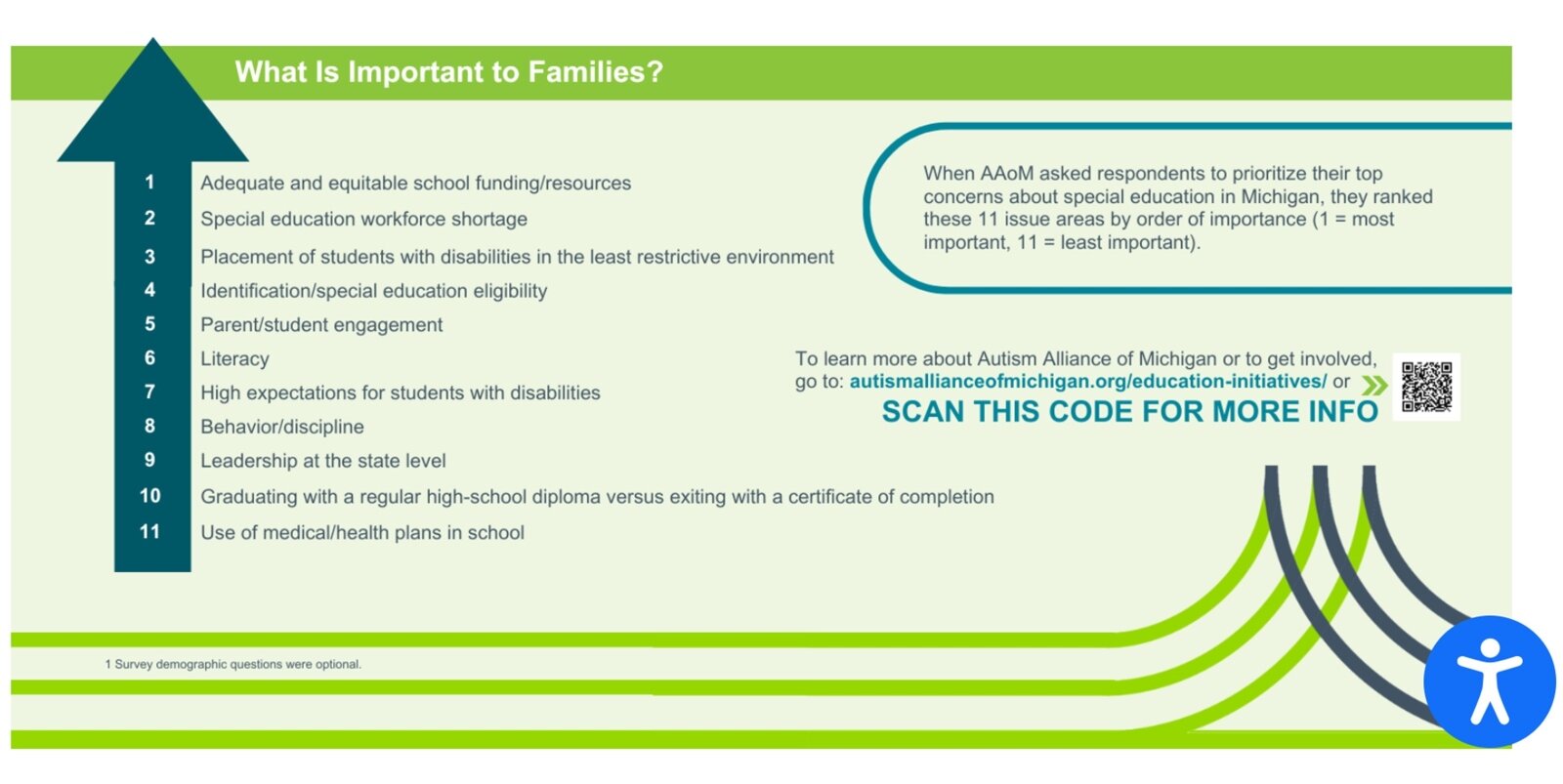 What Is Important to Families?

1 Adequate and equitable school funding/resources
2 Special education workforce shortage
3 Placement of students with disabilities in the least restrictive environment
4 Identification/special education eligibility
5 Parent/student engagement
6 Literacy
7 High expectations for students with disabilities
8 Behavior/discipline
9 Leadership at the state level
10 Graduating with a regular high-school diploma versus exiting with a certificate of completion
11 Use of medical/health plans in school

When AAoM asked respondents to prioritize their top concerns about special education in Michigan, they ranked these 11 issue areas by order of importance (1 = most important, 11 = least important).

To learn more about Autism Alliance of Michigan or to get involved, go to: autismallianceofmichigan.org/education-initiatives/ or
SCAN THIS CODE FOR MORE INFO

1 Survey demographic questions were optional.